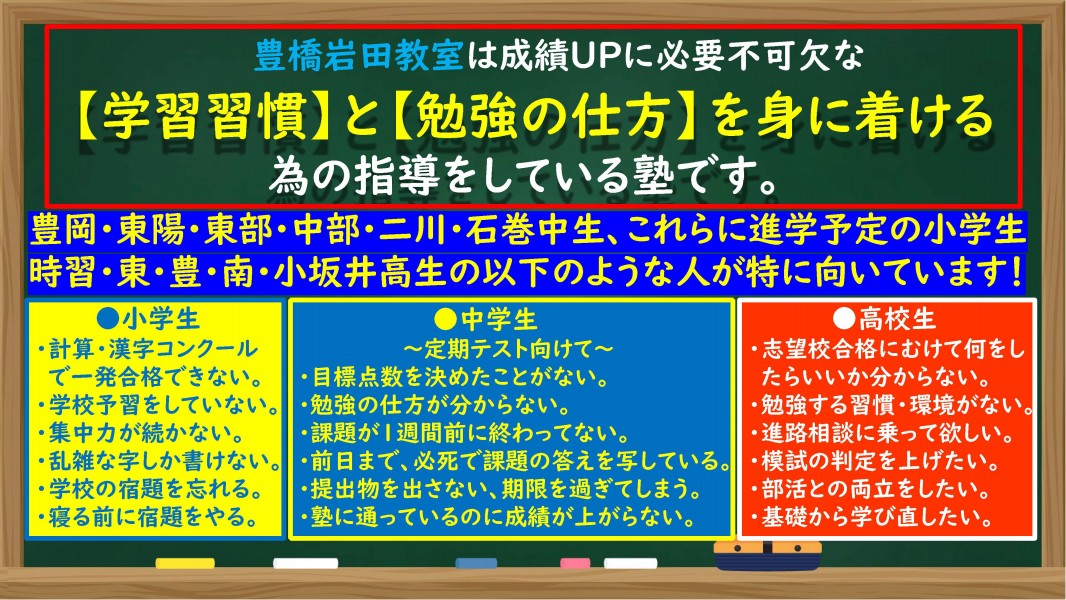 豊橋岩田教室は成績UPに必要不可欠な
【学習習慣】と【勉強の仕方】を身に着ける
為の指導をしている塾です。

豊岡・東陽・東部・中部・二川・石巻中生、これらに進学予定の小学生
時習・東・豊・南・小坂井高生の以下のような人が特に向いています！

●小学生
・計算・漢字コンクールで一発合格できない。
・学校予習をしていない。
・集中力が続かない。
・乱雑な字しか書けない。
・学校の宿題を忘れる。
・寝る前に宿題をやる。

●中学生
～定期テスト向けて～
・目標点数を決めたことがない。
・勉強の仕方が分からない。
・課題が1週間前に終わってない。
・前日まで、必死で課題の答えを写している。
・提出物を出さない、期限を過ぎてしまう。
・塾に通っているのに成績が上がらない。

●高校生
・志望校合格にむけて何をしたらいいか分からない。
・勉強する習慣・環境がない。
・進路相談に乗って欲しい。
・模試の判定を上げたい。
・部活との両立をしたい。
・基礎から学び直したい。